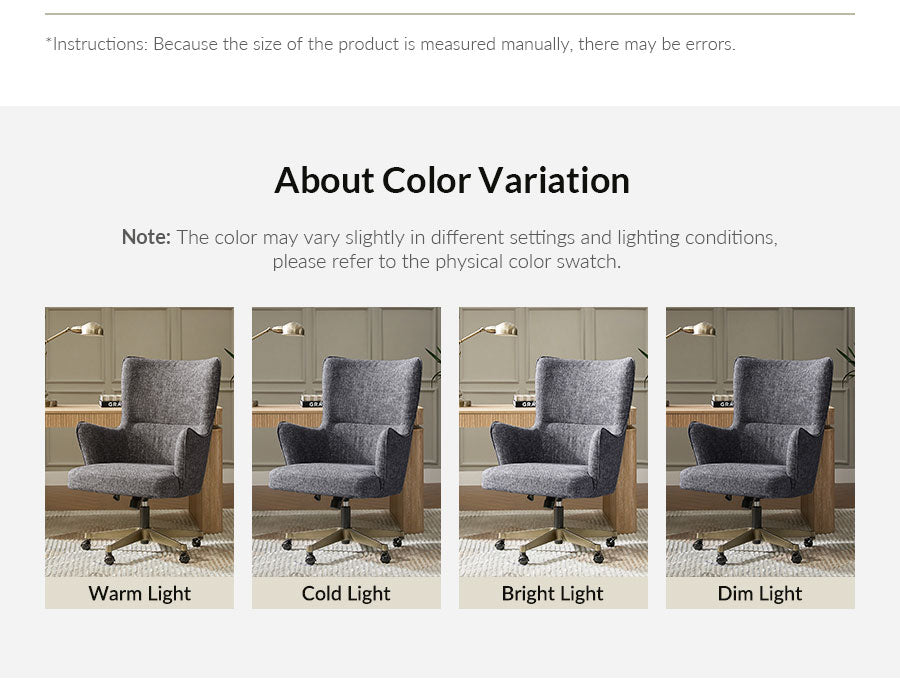 *Instructions: Because the size of the product is measured manually, there may be errors.

About Color Variation

Note: The color may vary slightly in different settings and lighting conditions, please refer to the physical color swatch.

Warm Light

Cold Light

Bright Light

Dim Light